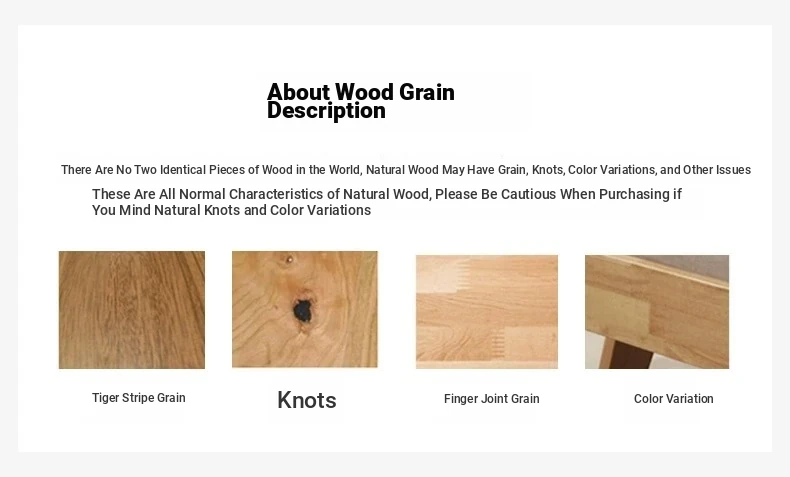 About Wood Grain Description

There Are No Two Identical Pieces of Wood in the World, Natural Wood May Have Grain, Knots, Color Variations, and Other Issues

These Are All Normal Characteristics of Natural Wood, Please Be Cautious When Purchasing if You Mind Natural Knots and Color Variations

Tiger Stripe Grain

Knots

Finger Joint Grain

Color Variation